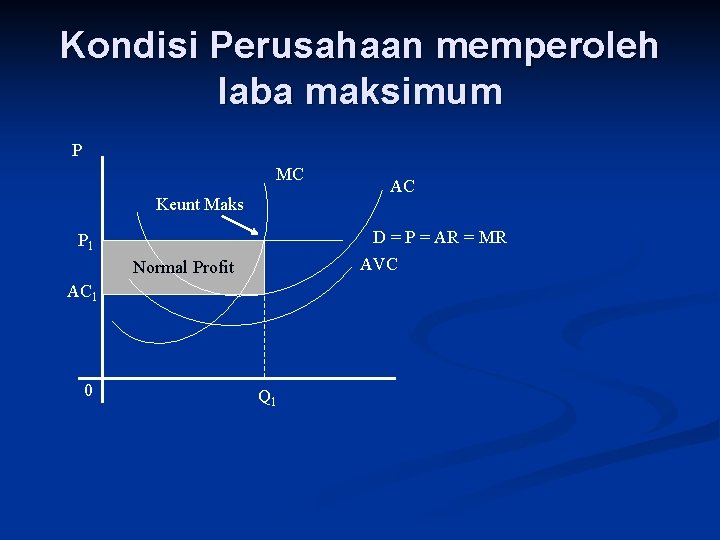 Kondisi Perusahaan memperoleh laba maksimum

P

MC

AC

Keunt Maks

$P_1$

D = P = AR = MR

Normal Profit

AVC

$AC_1$

0

$Q_1$